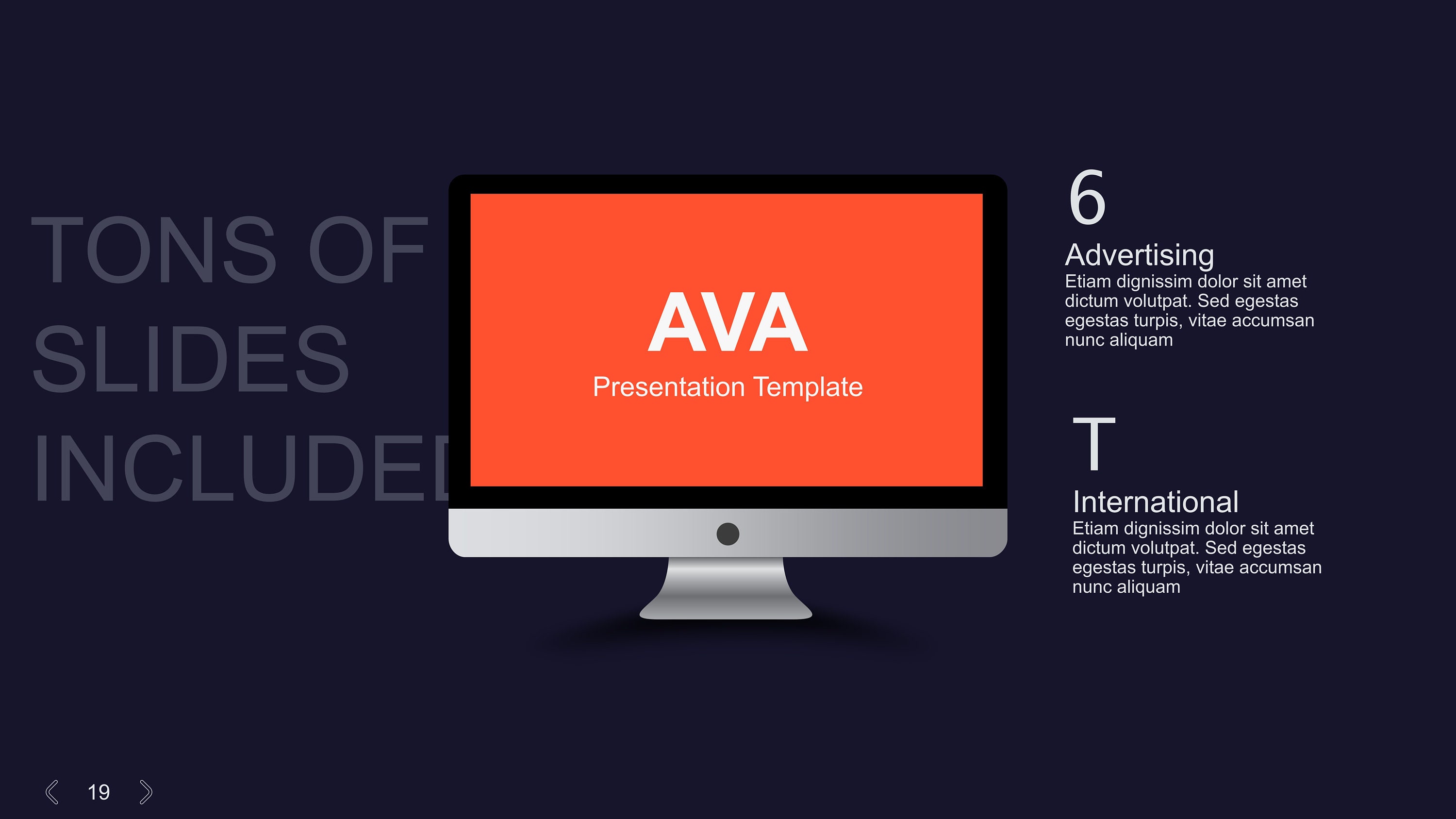 TONS OF SLIDES INCLUDED

AVA
Presentation Template

6
Advertising
Etiam dignissim dolor sit amet dictum volutpat. Sed egestas egestas turpis, vitae accumsan nunc aliquam

T
International
Etiam dignissim dolor sit amet dictum volutpat. Sed egestas egestas turpis, vitae accumsan nunc aliquam

19